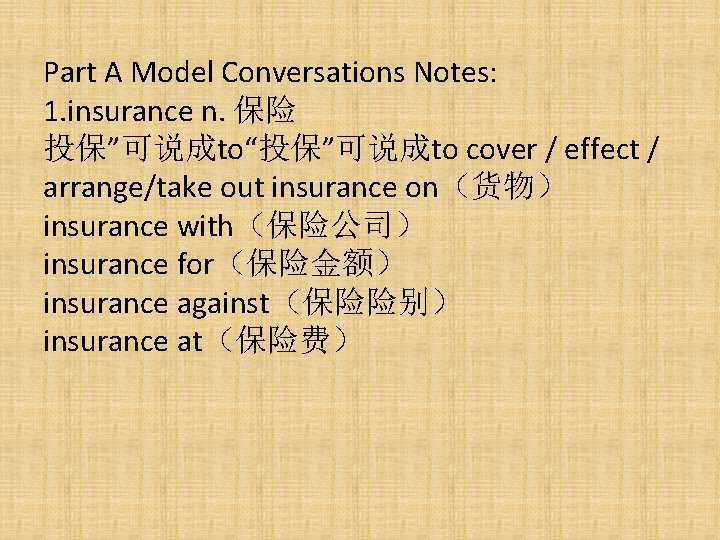 Part A Model Conversations Notes:
1.insurance n. 保险
投保”可说成to“投保”可说成to cover / effect / arrange/take out insurance on（货物）
insurance with（保险公司）
insurance for（保险金额）
insurance against（保险险别）
insurance at（保险费）